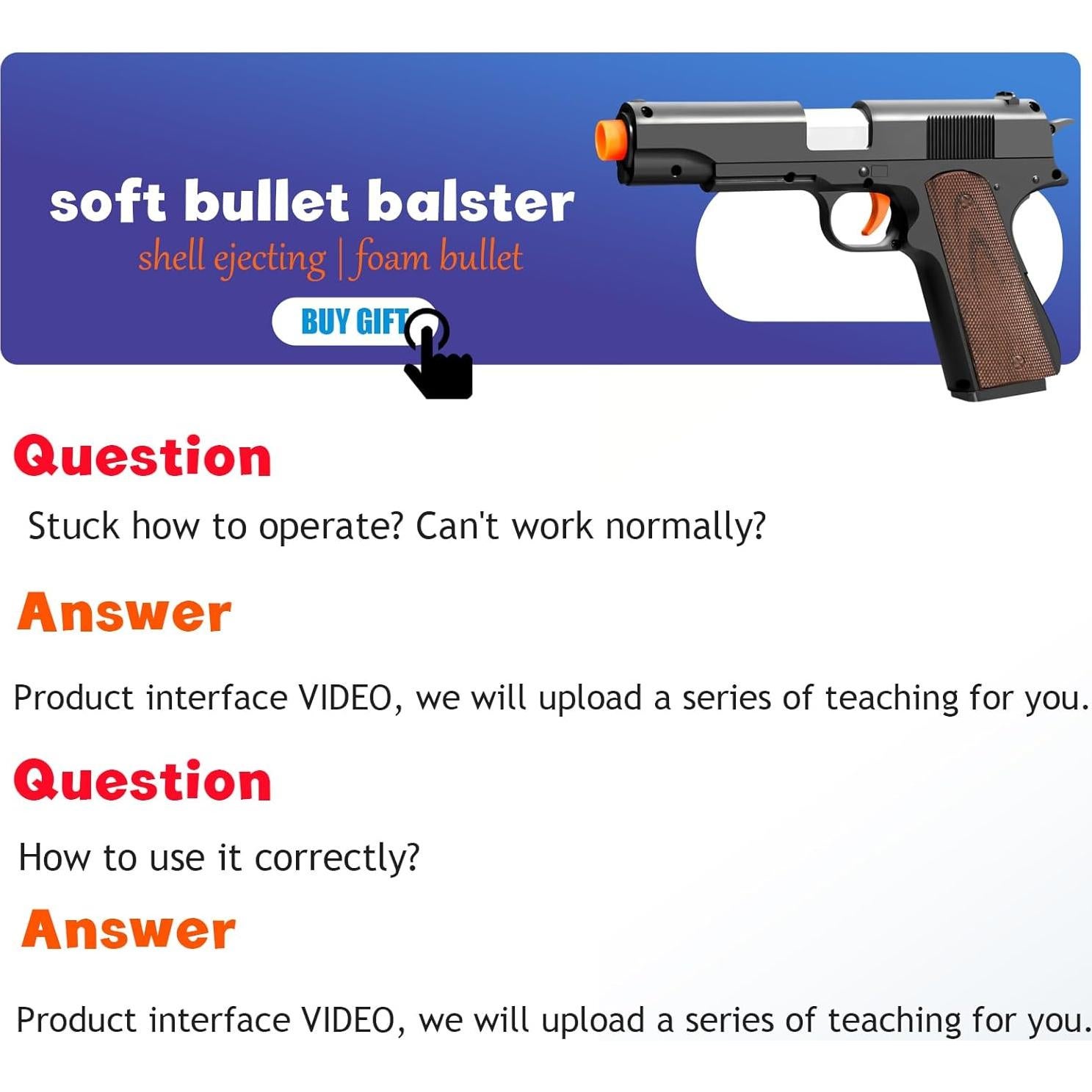 soft bullet balster
shell ejecting | foam bullet

BUY GIFT

Question

Stuck how to operate? Can't work normally?

Answer

Product interface VIDEO, we will upload a series of teaching for you.

Question

How to use it correctly?

Answer

Product interface VIDEO, we will upload a series of teaching for you.